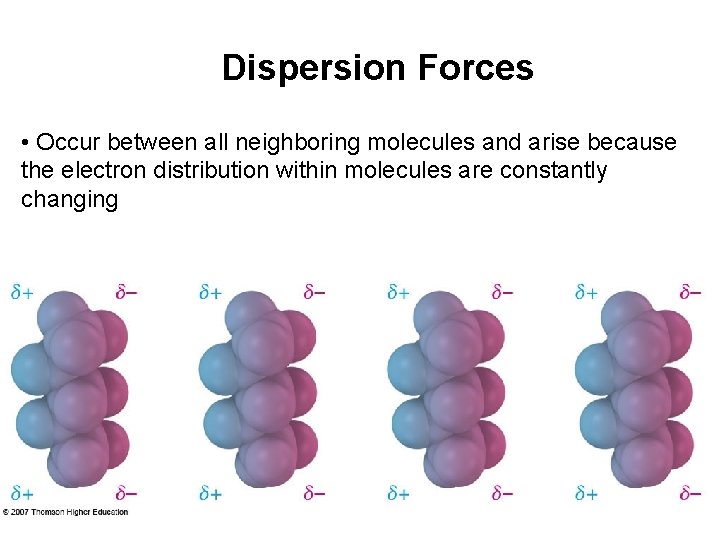 Dispersion Forces

• Occur between all neighboring molecules and arise because the electron distribution within molecules are constantly changing

$\delta+$ $\delta-$ $\delta+$ $\delta-$ $\delta+$ $\delta-$ $\delta+$ $\delta-$

$\delta+$ $\delta-$ $\delta+$ $\delta-$ $\delta+$ $\delta-$ $\delta+$ $\delta-$

© 2007 Thomson Higher Education